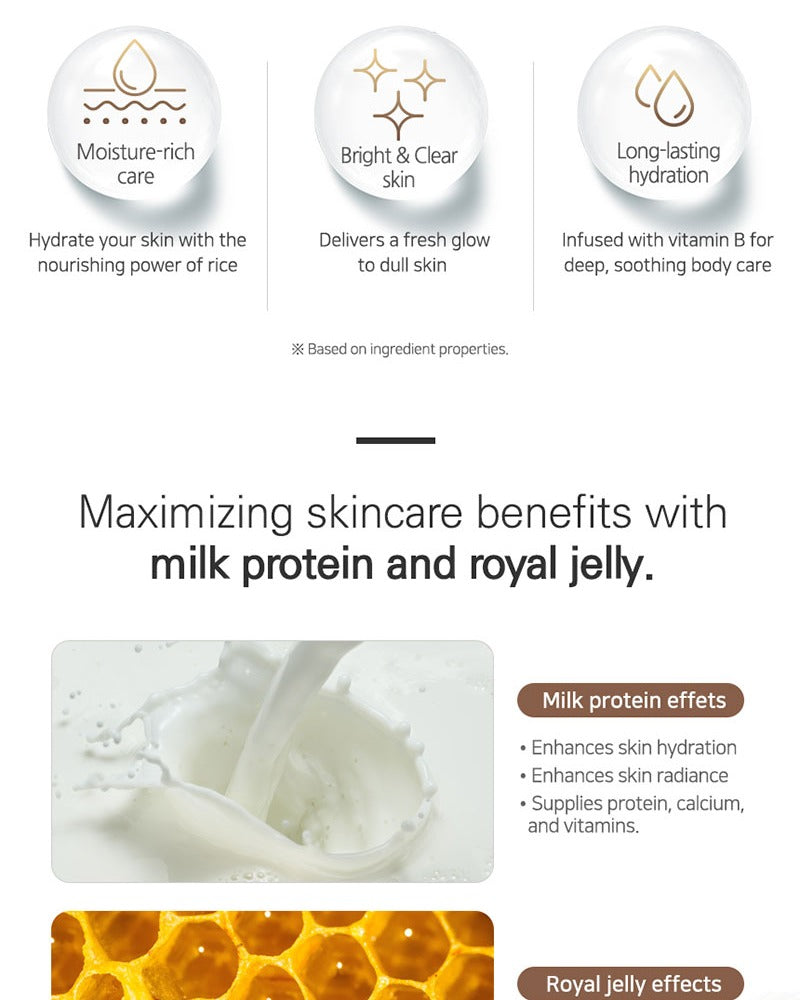 Moisture-rich care

Hydrate your skin with the nourishing power of rice

Bright & Clear skin

Delivers a fresh glow to dull skin

Long-lasting hydration

Infused with vitamin B for deep, soothing body care

※ Based on ingredient properties.

Maximizing skincare benefits with milk protein and royal jelly.

Milk protein effets

• Enhances skin hydration
• Enhances skin radiance
• Supplies protein, calcium, and vitamins.

Royal jelly effects